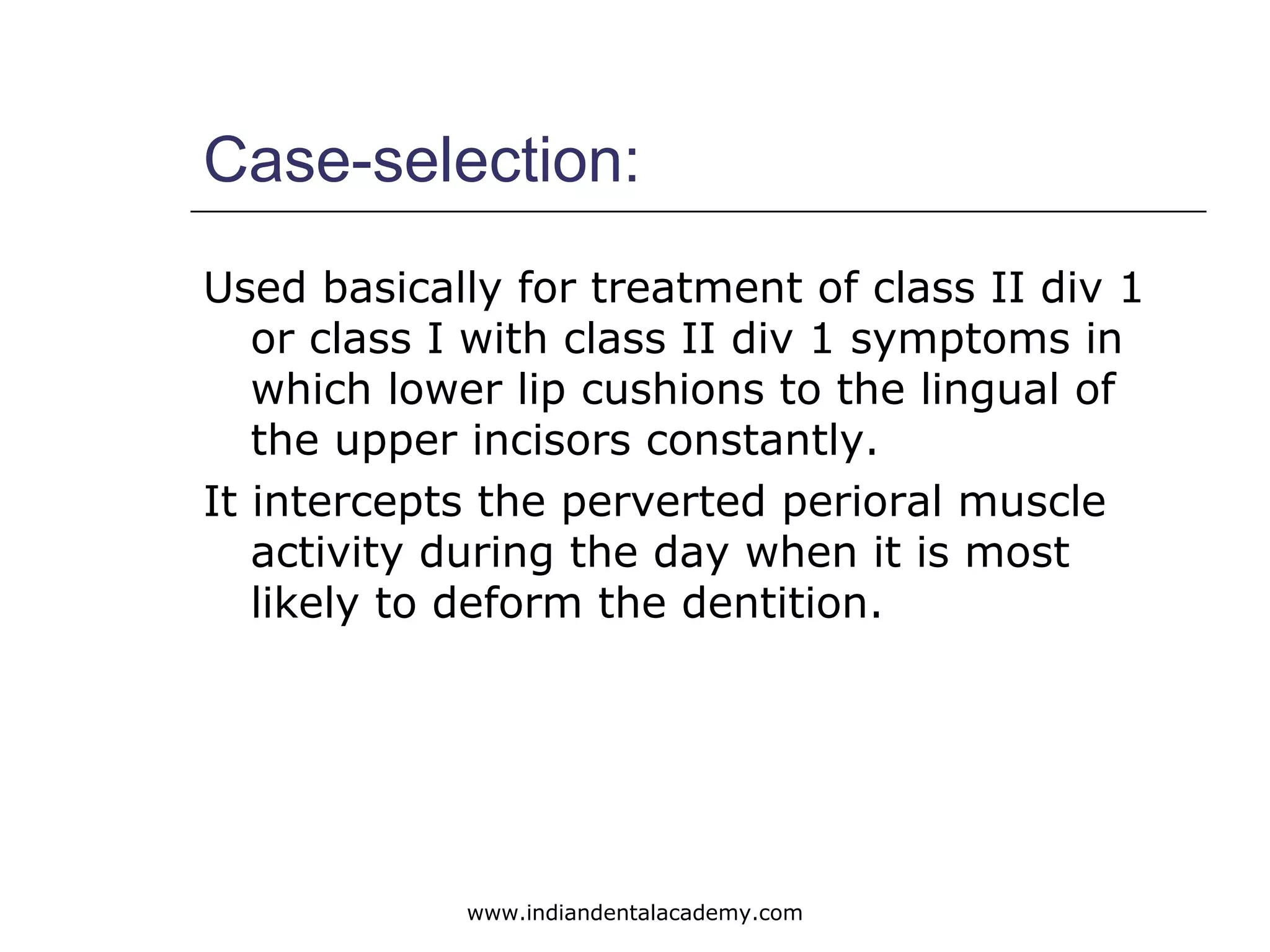 Case-selection:

Used basically for treatment of class II div 1 or class I with class II div 1 symptoms in which lower lip cushions to the lingual of the upper incisors constantly.

It intercepts the perverted perioral muscle activity during the day when it is most likely to deform the dentition.

www.indiandentalacademy.com